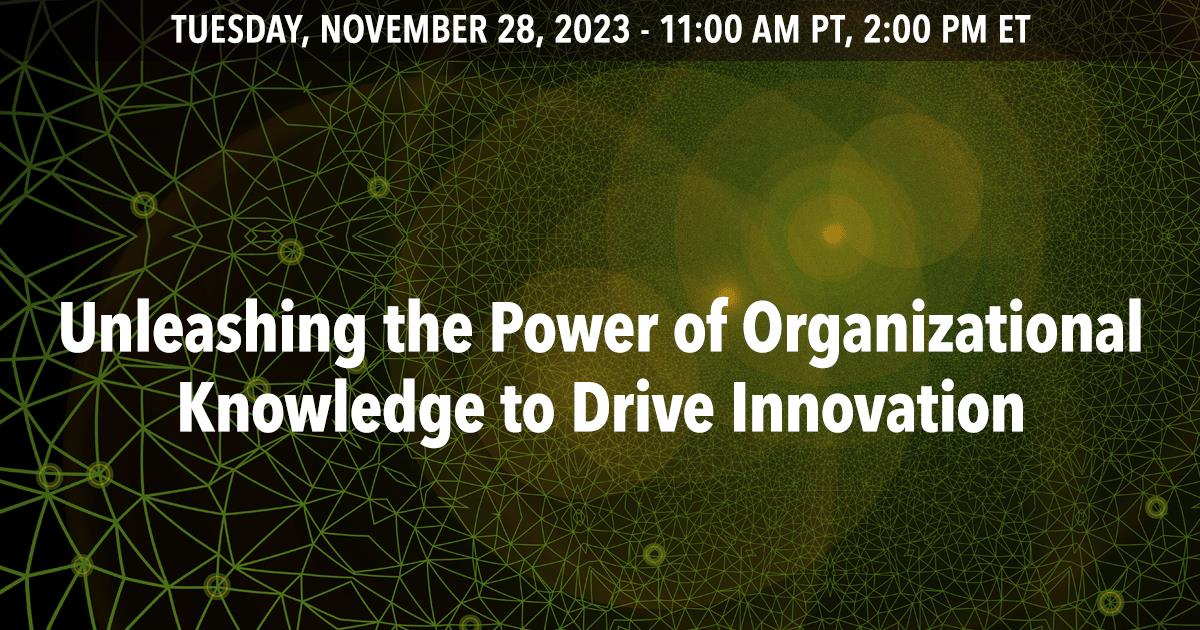 TUESDAY, NOVEMBER 28, 2023 - 11:00 AM PT, 2:00 PM ET

Unleashing the Power of Organizational Knowledge to Drive Innovation